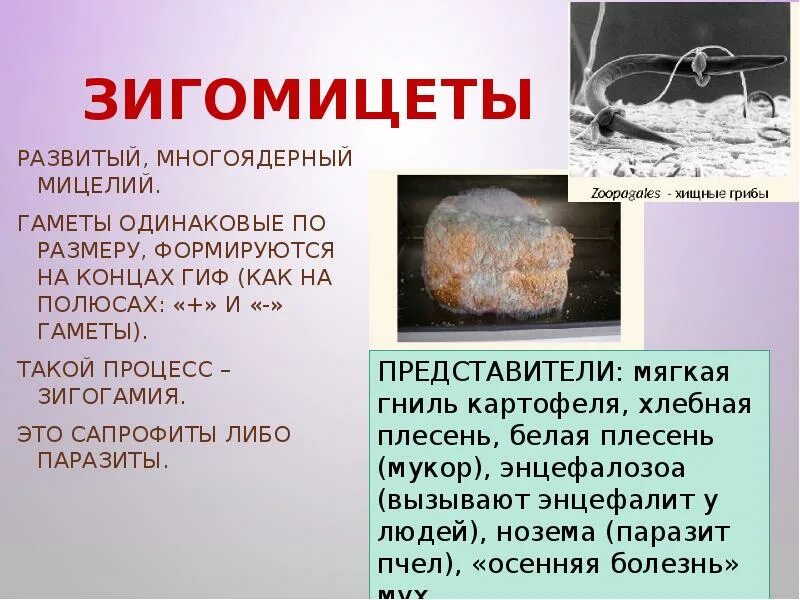 ЗИГОМИЦЕТЫ

РАЗВИТЫЙ, МНОГОЯДЕРНЫЙ МИЦЕЛИЙ.

ГАМЕТЫ ОДИНАКОВЫЕ ПО РАЗМЕРУ, ФОРМИРУЮТСЯ НА КОНЦАХ ГИФ (КАК НА ПОЛЮСАХ: «+» И «-» ГАМЕТЫ).

ТАКОЙ ПРОЦЕСС – ЗИГОГАМИЯ.

ЭТО САПРОФИТЫ ЛИБО ПАРАЗИТЫ.

Zoopagales - хищные грибы

ПРЕДСТАВИТЕЛИ: мягкая гниль картофеля, хлебная плесень, белая плесень (мукор), энцефалозоа (вызывают энцефалит у людей), нозема (паразит пчел), «осенняя болезнь» мух